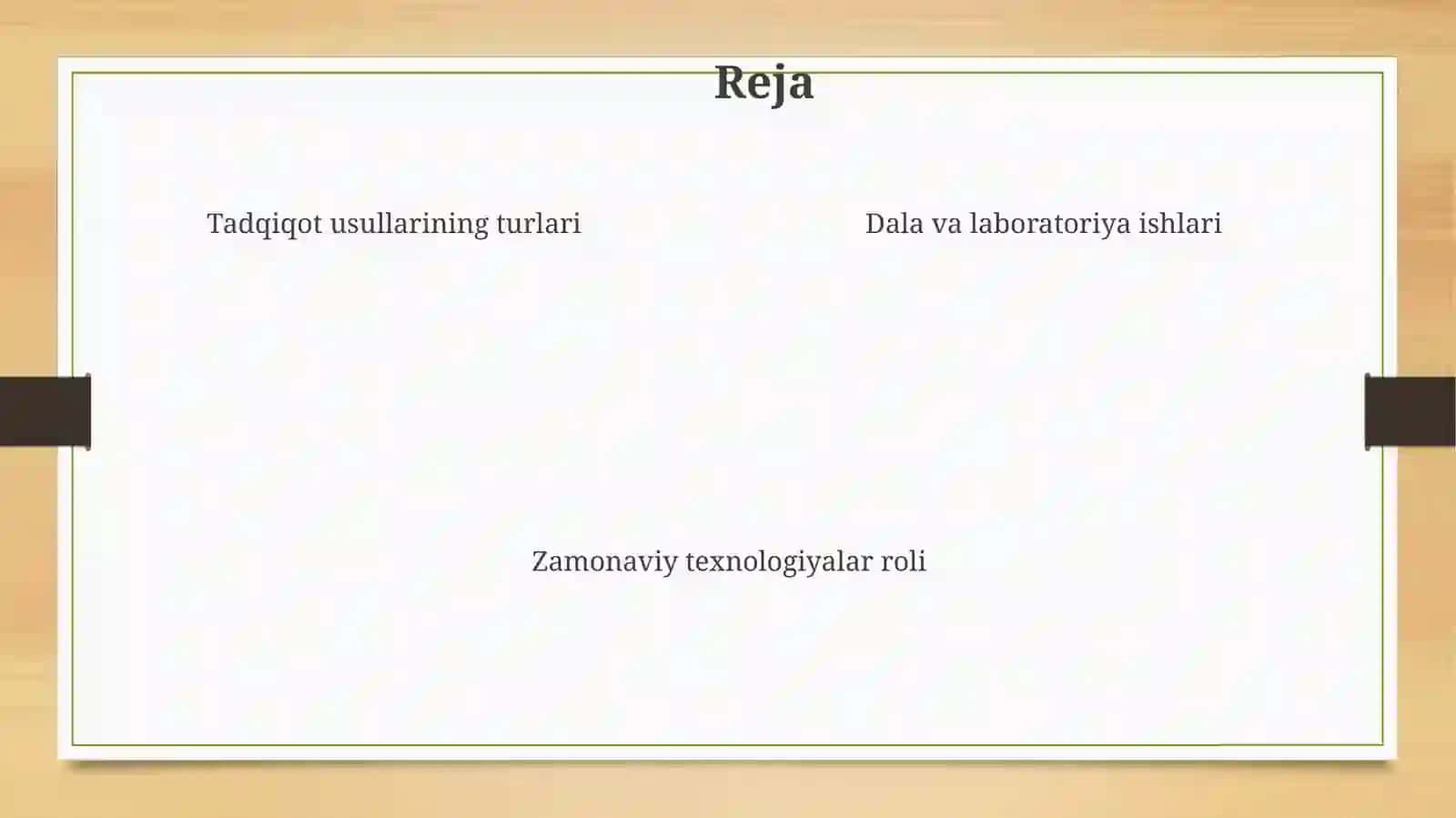 Reja

Tadqiqot usullarining turlari

Dala va laboratoriya ishlari

Zamonaviy texnologiyalar roli